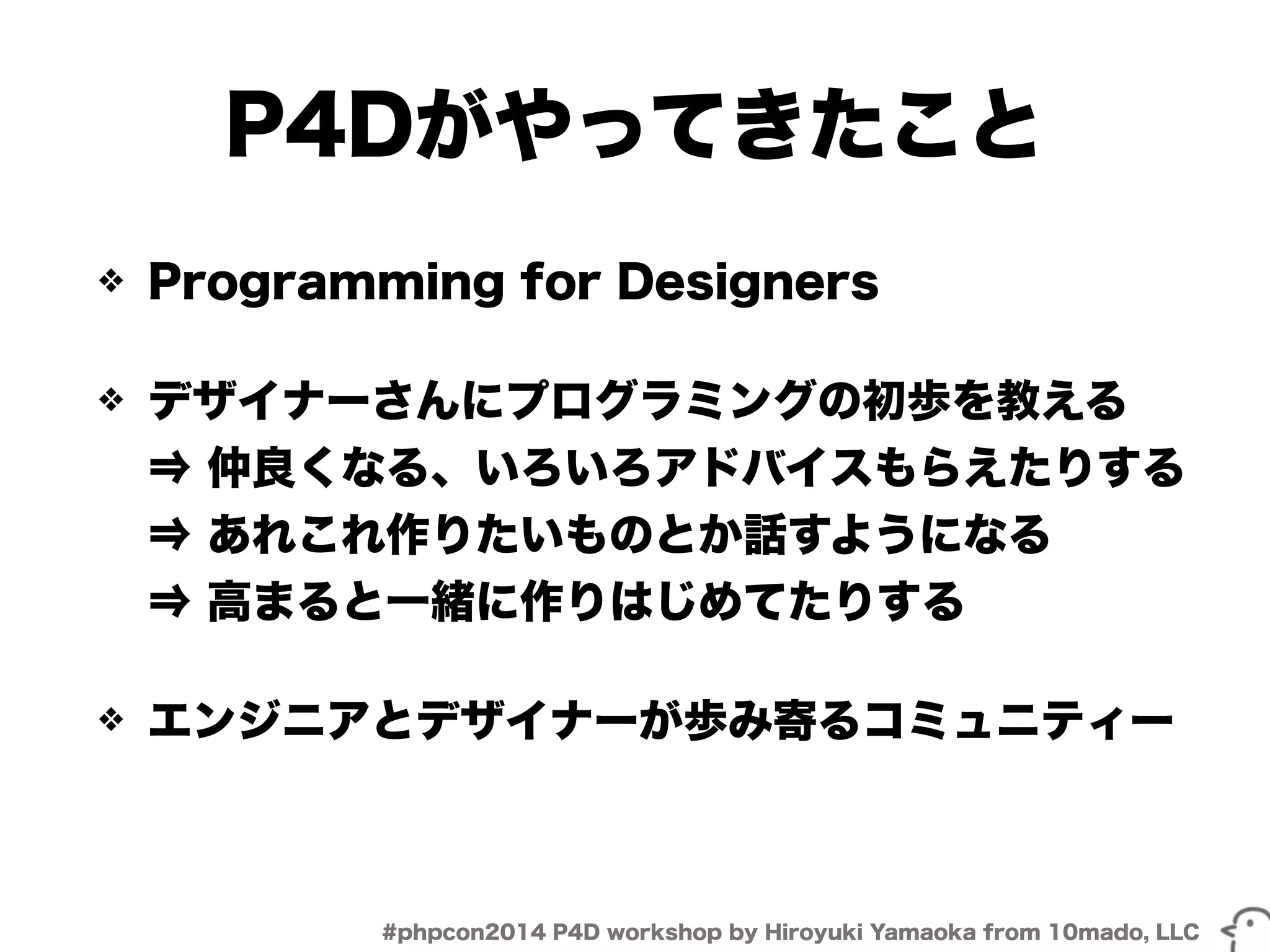 P4Dがやってきたこと

❖ Programming for Designers

❖ デザイナーさんにプログラミングの初歩を教える
⇒ 仲良くなる、いろいろアドバイスもらえたりする
⇒ あれこれ作りたいものとか話すようになる
⇒ 高まると一緒に作りはじめてたりする

❖ エンジニアとデザイナーが歩み寄るコミュニティー

#phpcon2014 P4D workshop by Hiroyuki Yamaoka from 10mado, LLC